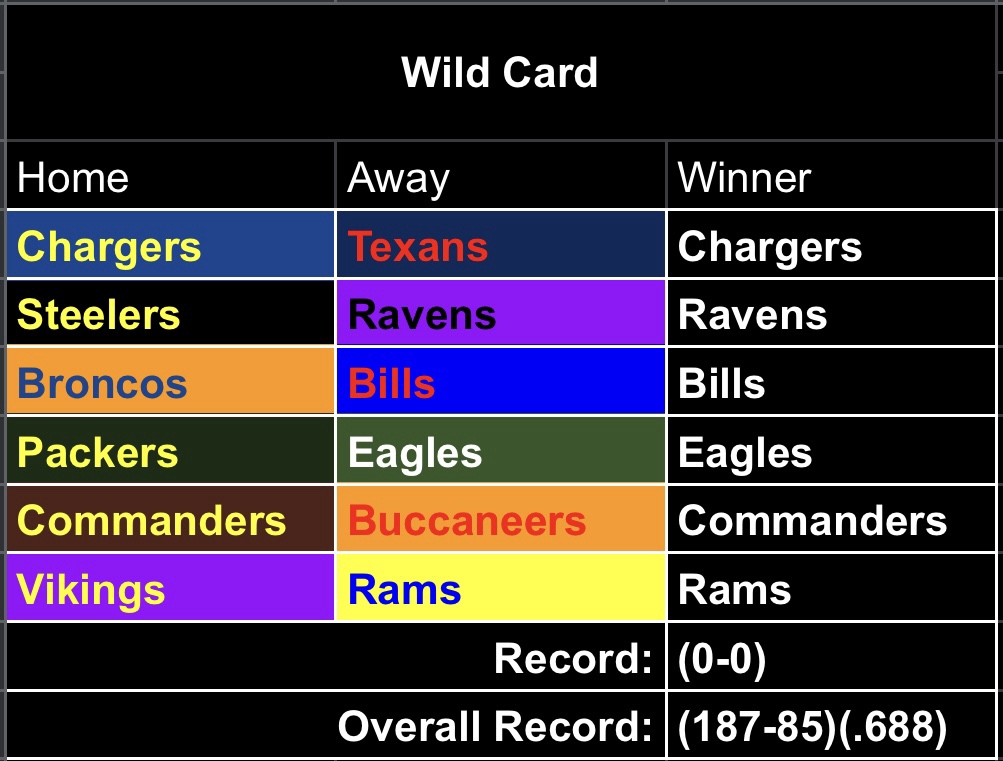 Wild Card

| Home | Away | Winner |
|---|---|---|
| Chargers | Texans | Chargers |
| Steelers | Ravens | Ravens |
| Broncos | Bills | Bills |
| Packers | Eagles | Eagles |
| Commanders | Buccaneers | Commanders |
| Vikings | Rams | Rams |
| | Record: | (0-0) |
| | Overall Record: | (187-85)(.688) |